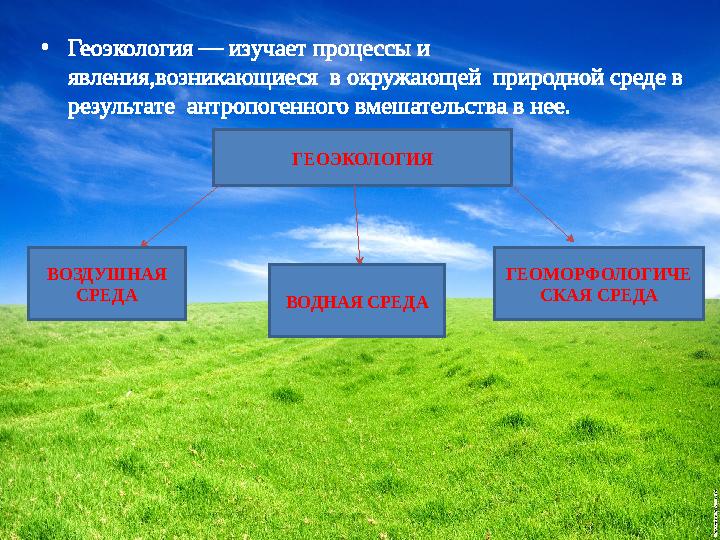 • Геоэкология — изучает процессы и явления,возникающиеся в окружающей природной среде в результате антропогенного вмешательства в нее.

ГЕОЭКОЛОГИЯ

ВОЗДУШНАЯ СРЕДА

ВОДНАЯ СРЕДА

ГЕОМОРФОЛОГИЧЕ СКАЯ СРЕДА